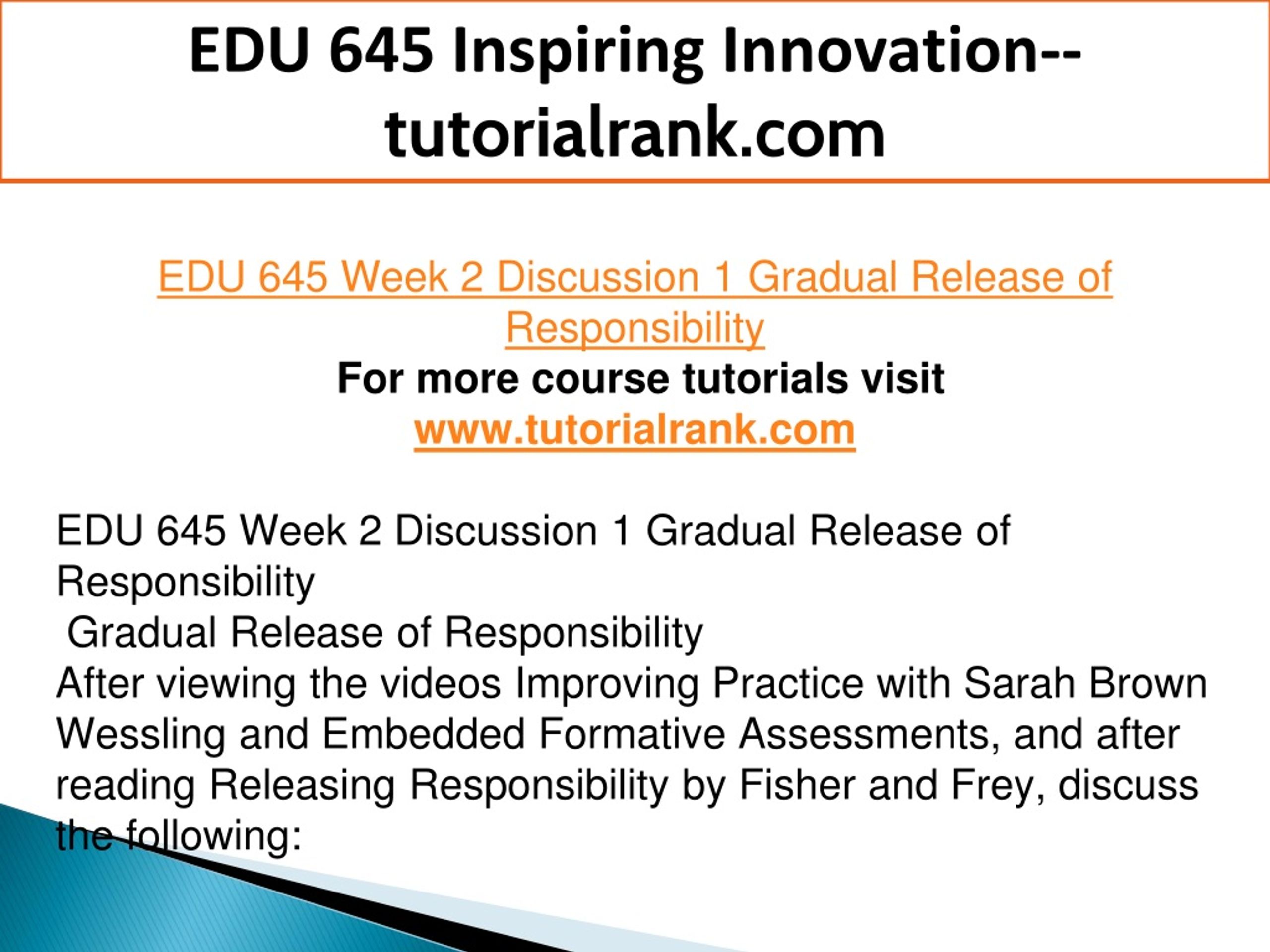 EDU 645 Inspiring Innovation--tutorialrank.com

EDU 645 Week 2 Discussion 1 Gradual Release of Responsibility
For more course tutorials visit
www.tutorialrank.com

EDU 645 Week 2 Discussion 1 Gradual Release of Responsibility
Gradual Release of Responsibility
After viewing the videos Improving Practice with Sarah Brown Wessling and Embedded Formative Assessments, and after reading Releasing Responsibility by Fisher and Frey, discuss the following: